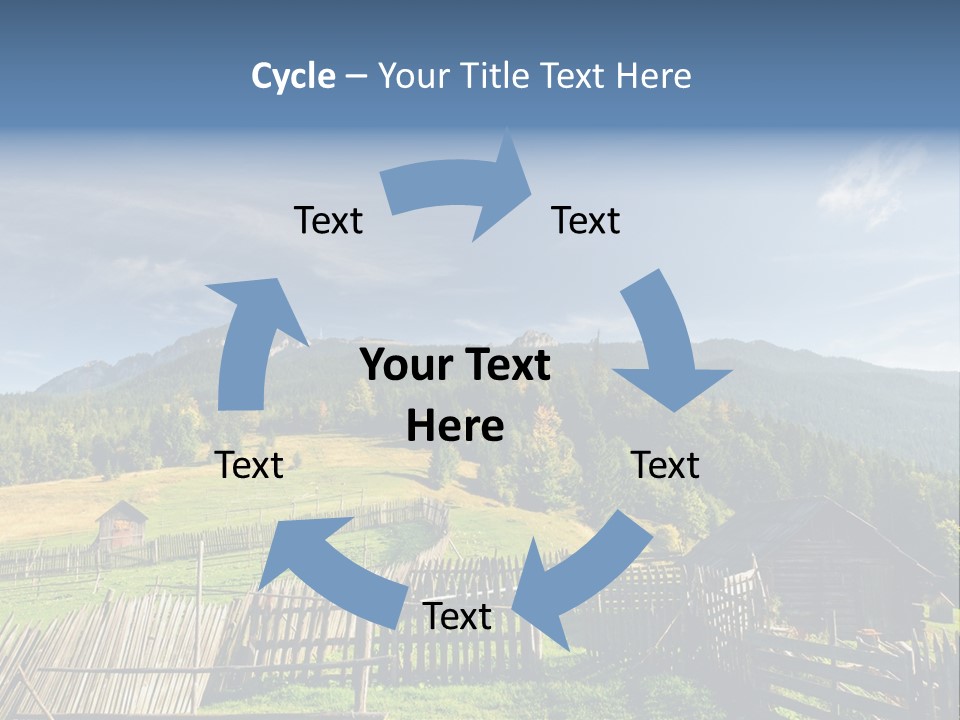 Cycle – Your Title Text Here

Text

Text

Your Text Here

Text

Text

Text